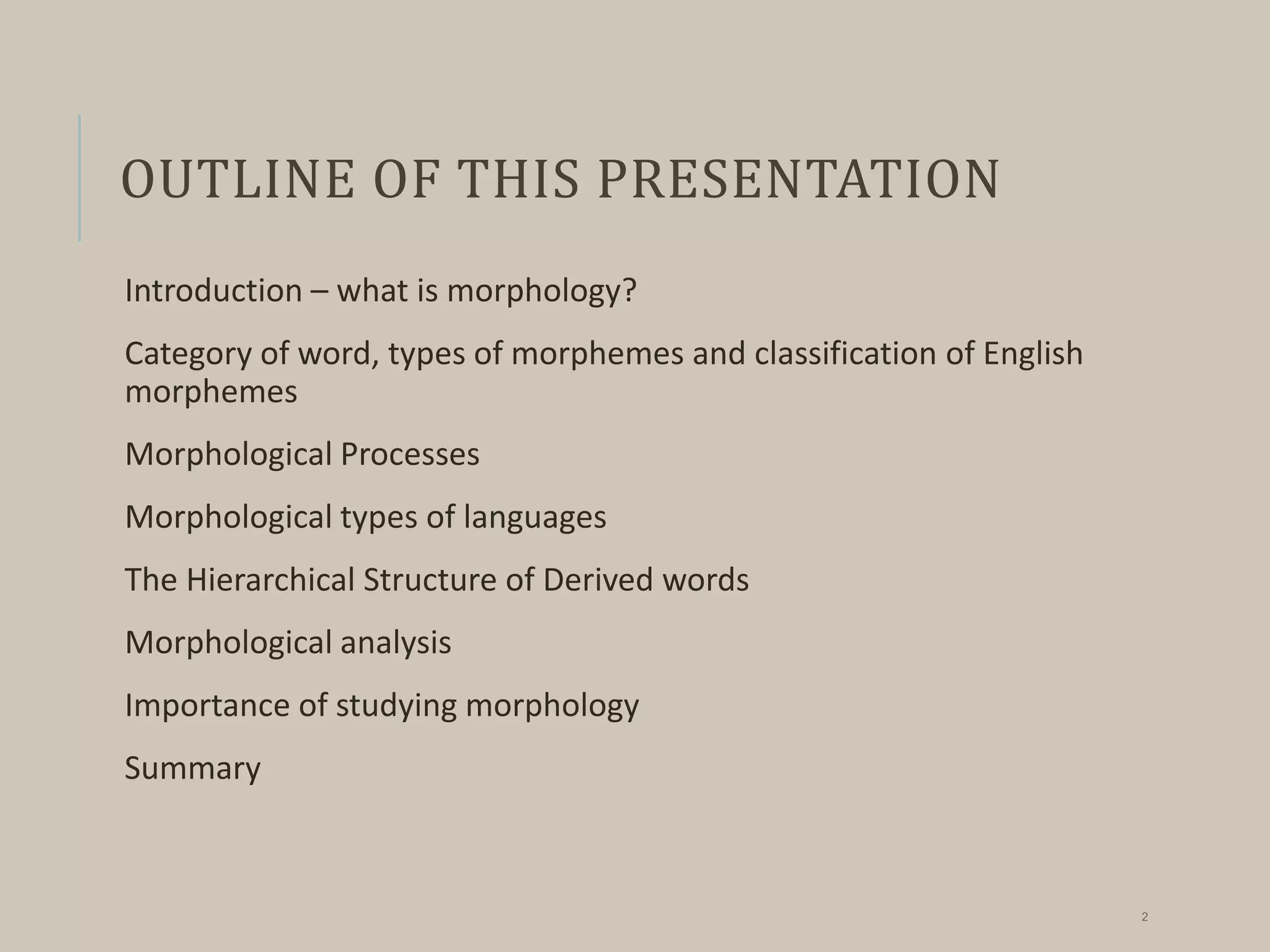 OUTLINE OF THIS PRESENTATION

Introduction – what is morphology?

Category of word, types of morphemes and classification of English morphemes

Morphological Processes

Morphological types of languages

The Hierarchical Structure of Derived words

Morphological analysis

Importance of studying morphology

Summary

2